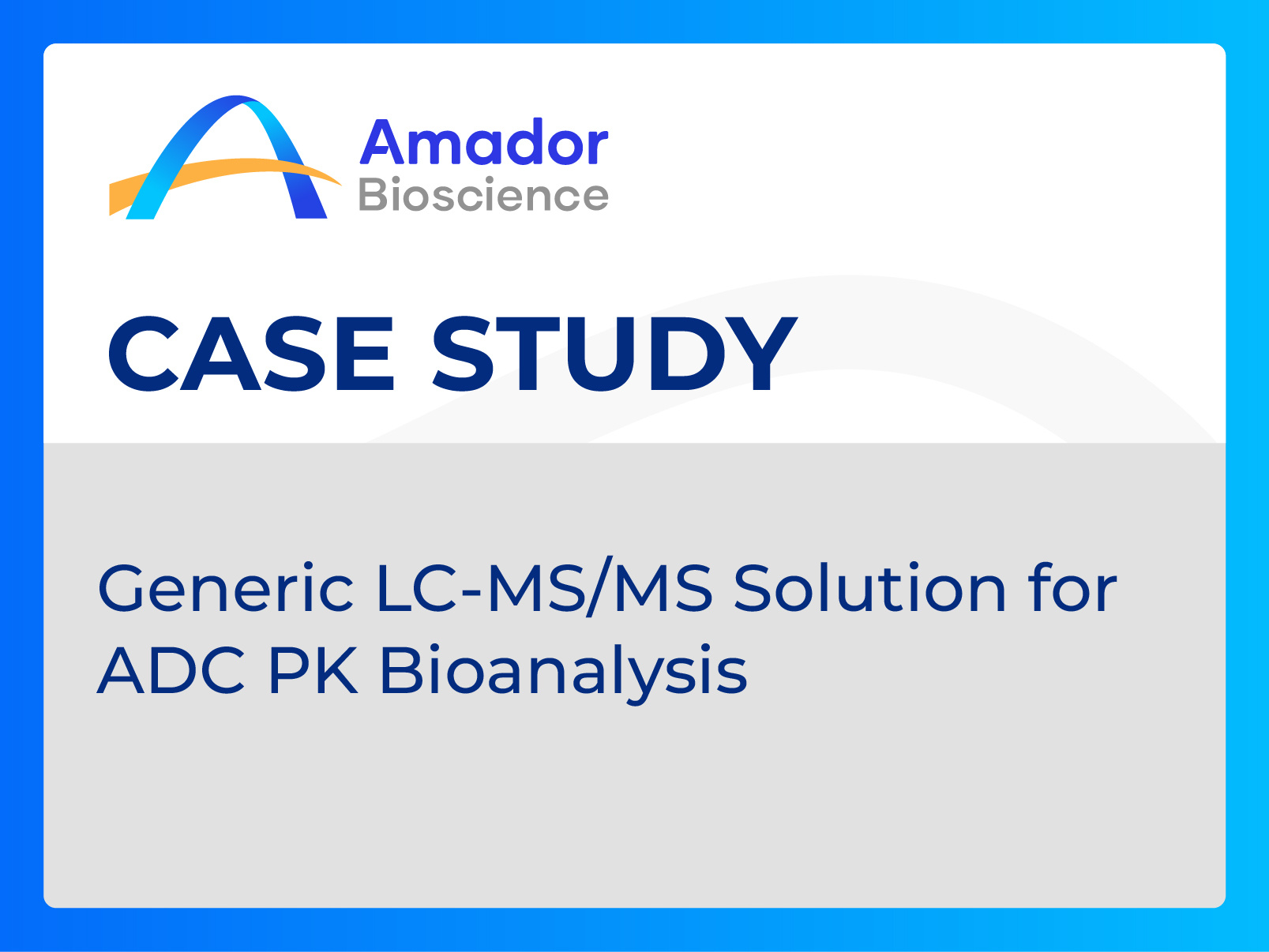 Amador
Bioscience

CASE STUDY

Generic LC-MS/MS Solution for ADC PK Bioanalysis